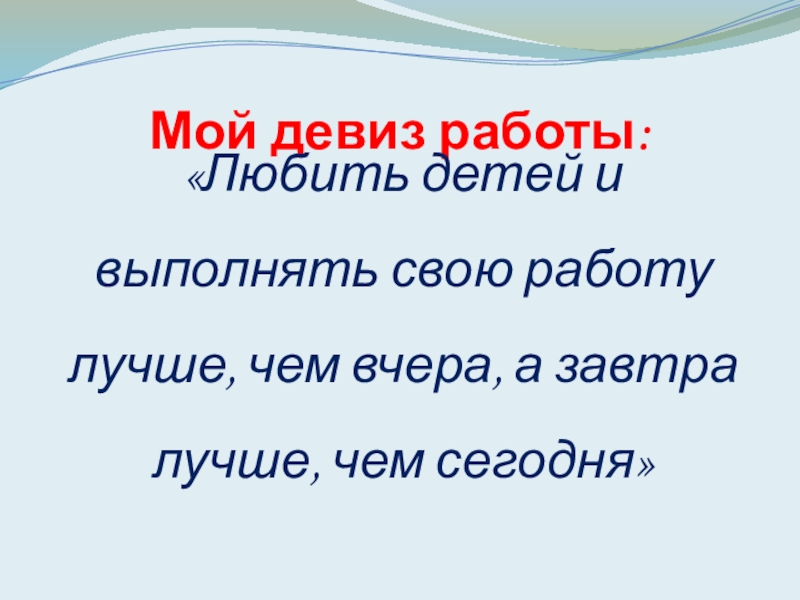 Мой девиз работы:
«Любить детей и выполнять свою работу лучше, чем вчера, а завтра лучше, чем сегодня»